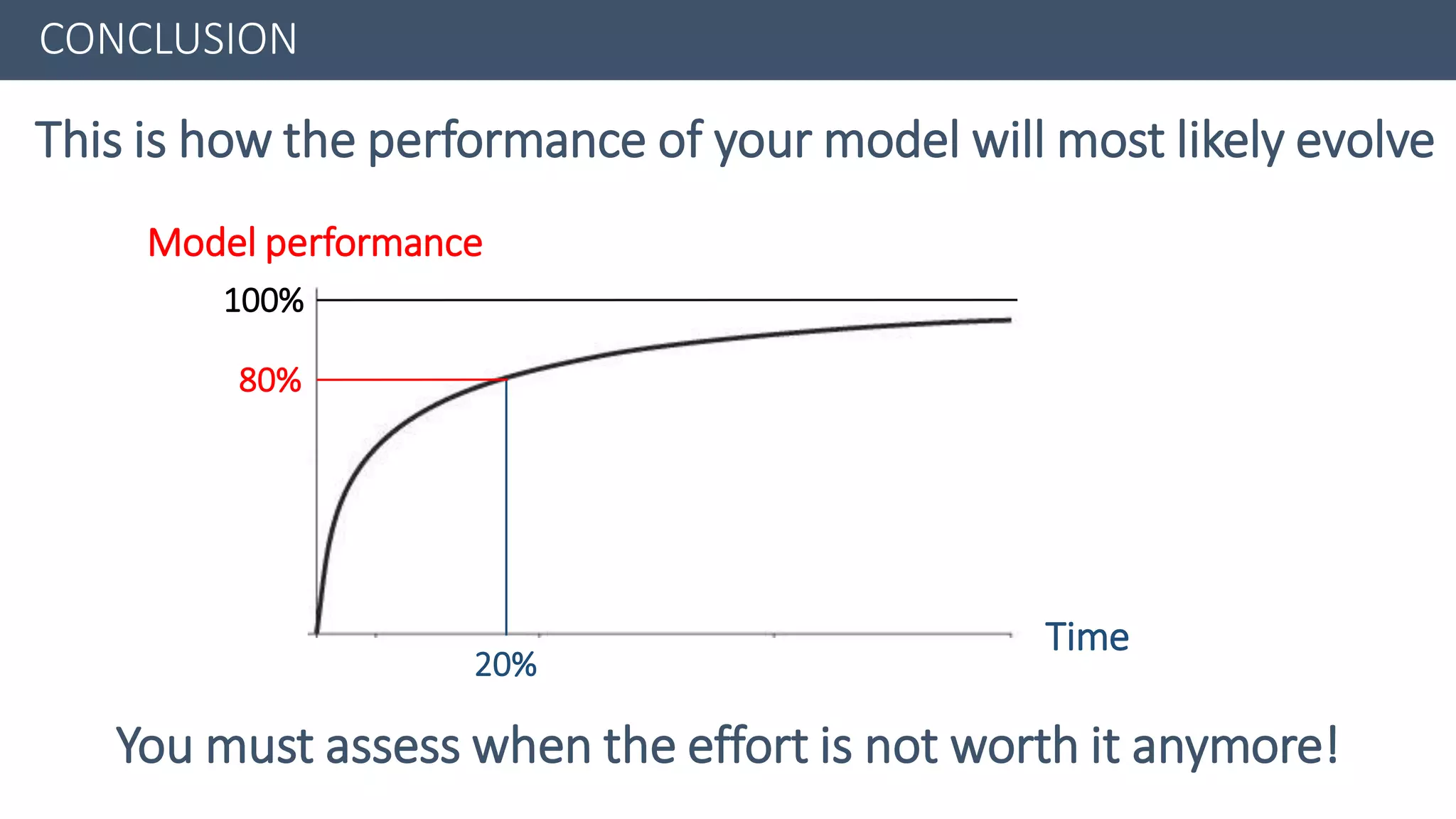 CONCLUSION

This is how the performance of your model will most likely evolve

Model performance

100%

80%

20%

Time

You must assess when the effort is not worth it anymore!